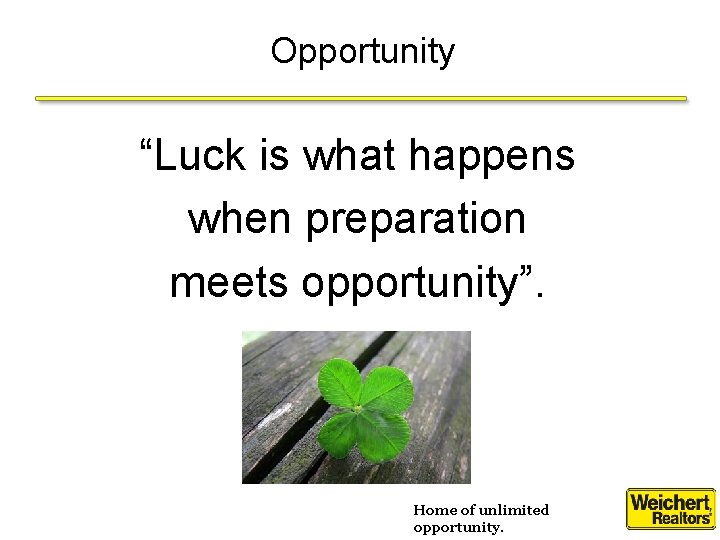 Opportunity

“Luck is what happens when preparation meets opportunity”.

Home of unlimited opportunity.

Weichert, Realtors®